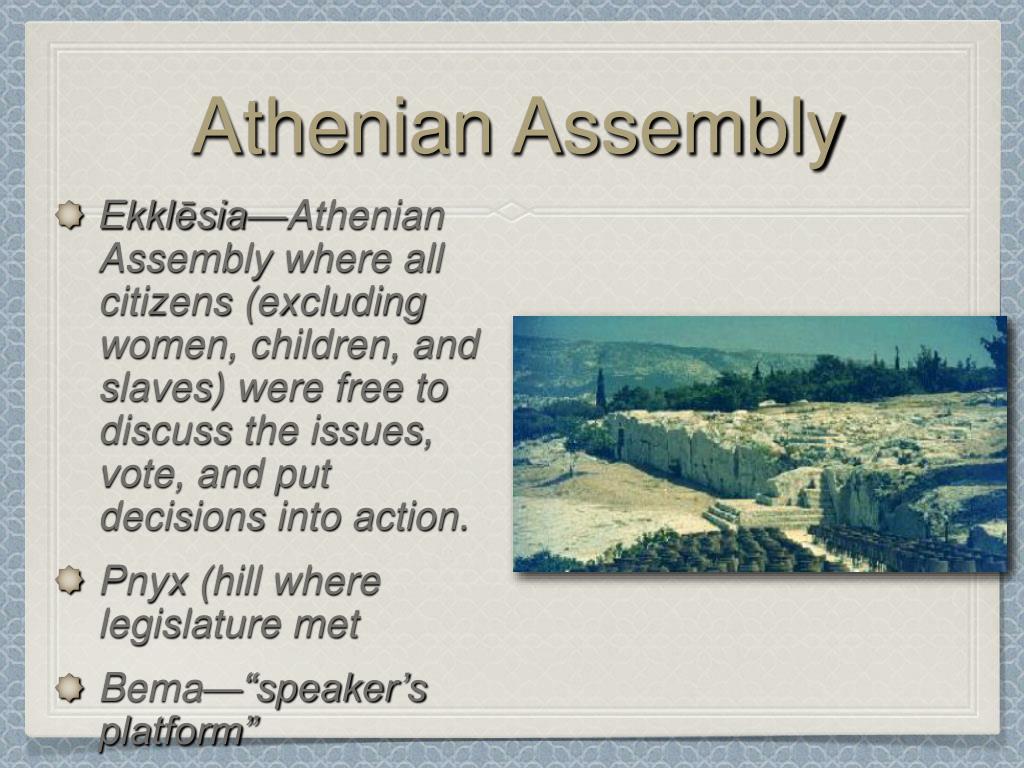 Athenian Assembly

Ekklēsia—Athenian Assembly where all citizens (excluding women, children, and slaves) were free to discuss the issues, vote, and put decisions into action.

Pnyx (hill where legislature met

Bema—“speaker’s platform”